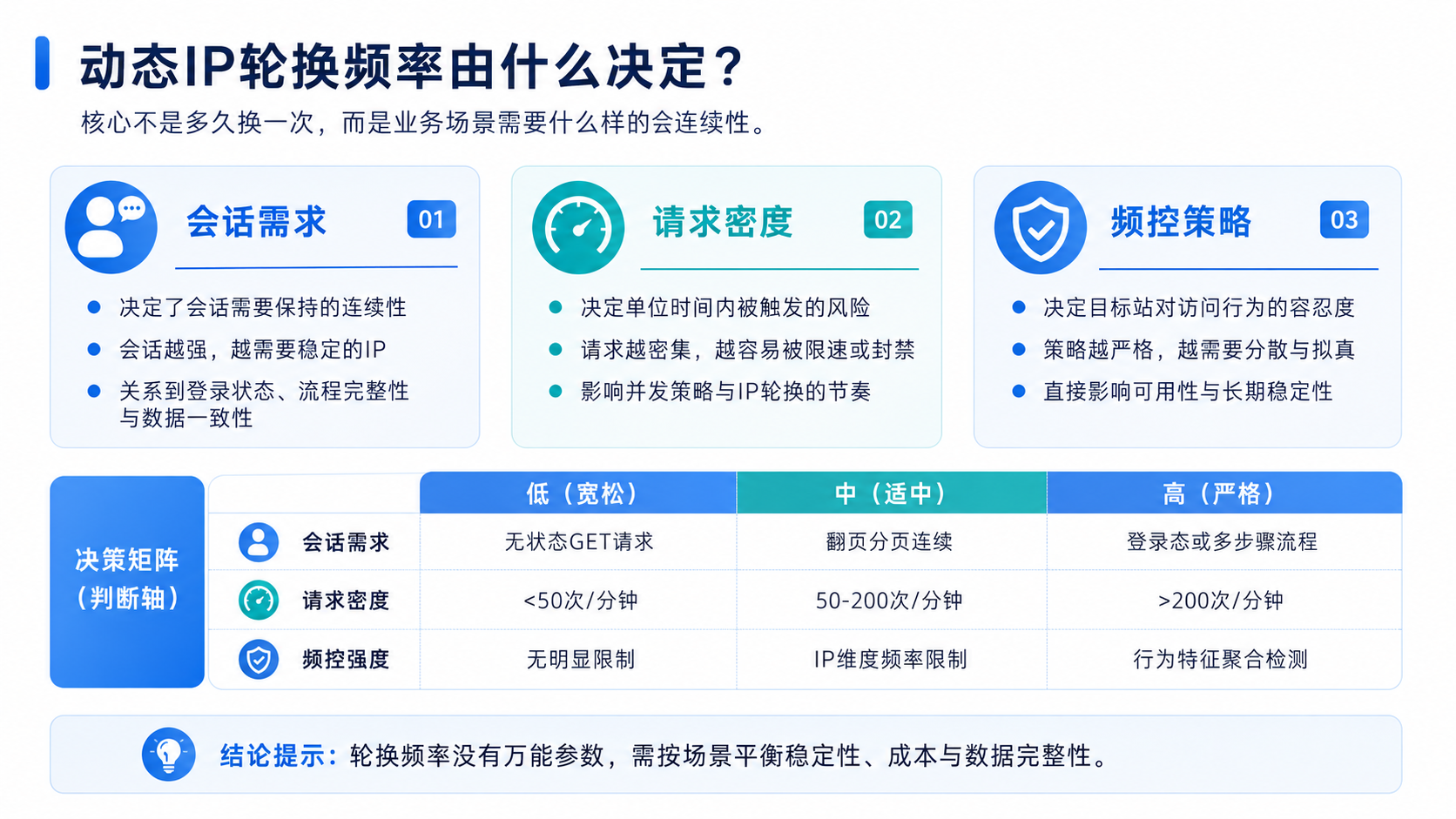 动态IP轮换频率由什么决定？

核心不是多久换一次，而是业务场景需要什么样的会连续性。

会话需求 01

- 决定了会话需要保持的连续性
- 会话越强，越需要稳定的IP
- 关系到登录状态、流程完整性与数据一致性

请求密度 02

- 决定单位时间内被触发的风险
- 请求越密集，越容易被限速或封禁
- 影响并发策略与IP轮换的节奏

频控策略 03

- 决定目标站对访问行为的容忍度
- 策略越严格，越需要分散与拟真
- 直接影响可用性与长期稳定性

决策矩阵（判断轴）

| | 低（宽松） | 中（适中） | 高（严格） |
|---|---|---|---|
| 会话需求 | 无状态GET请求 | 翻页分页连续 | 登录态或多步骤流程 |
| 请求密度 | <50次/分钟 | 50-200次/分钟 | >200次/分钟 |
| 频控强度 | 无明显限制 | IP维度频率限制 | 行为特征聚合检测 |

结论提示：轮换频率没有万能参数，需按场景平衡稳定性、成本与数据完整性。